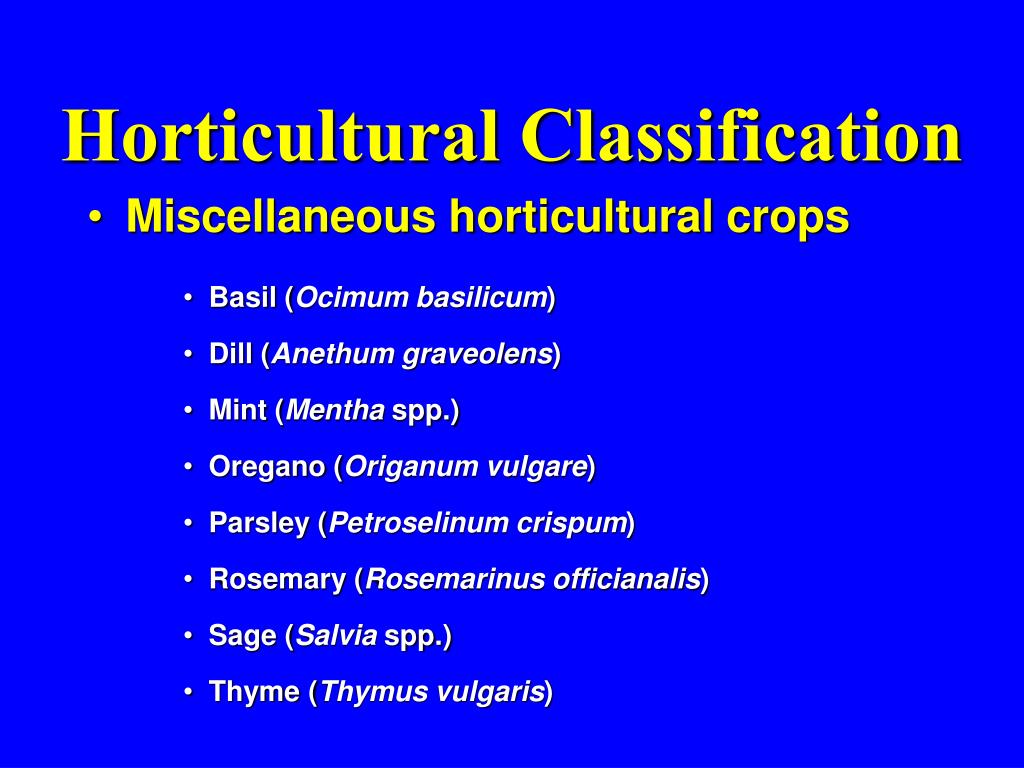 Horticultural Classification

• Miscellaneous horticultural crops

• Basil (Ocimum basilicum)
• Dill (Anethum graveolens)
• Mint (Mentha spp.)
• Oregano (Origanum vulgare)
• Parsley (Petroselinum crispum)
• Rosemary (Rosemarinus officianalis)
• Sage (Salvia spp.)
• Thyme (Thymus vulgaris)